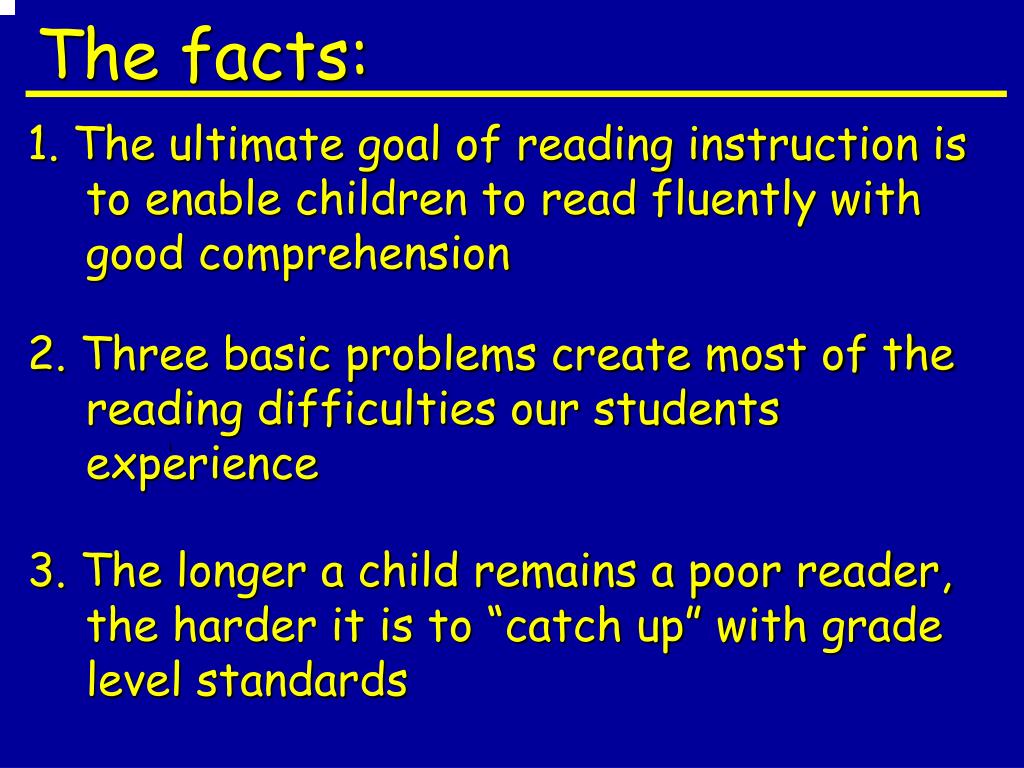 The facts:

1. The ultimate goal of reading instruction is to enable children to read fluently with good comprehension

2. Three basic problems create most of the reading difficulties our students experience

3. The longer a child remains a poor reader, the harder it is to “catch up” with grade level standards